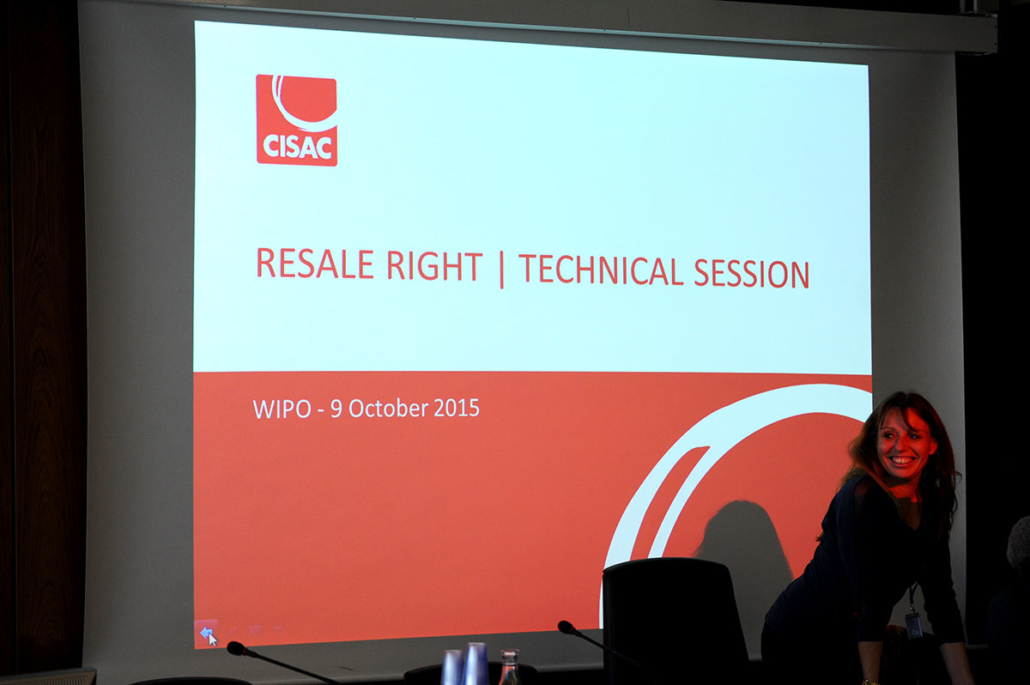 CISAC

RESALE RIGHT | TECHNICAL SESSION

WIPO - 9 October 2015